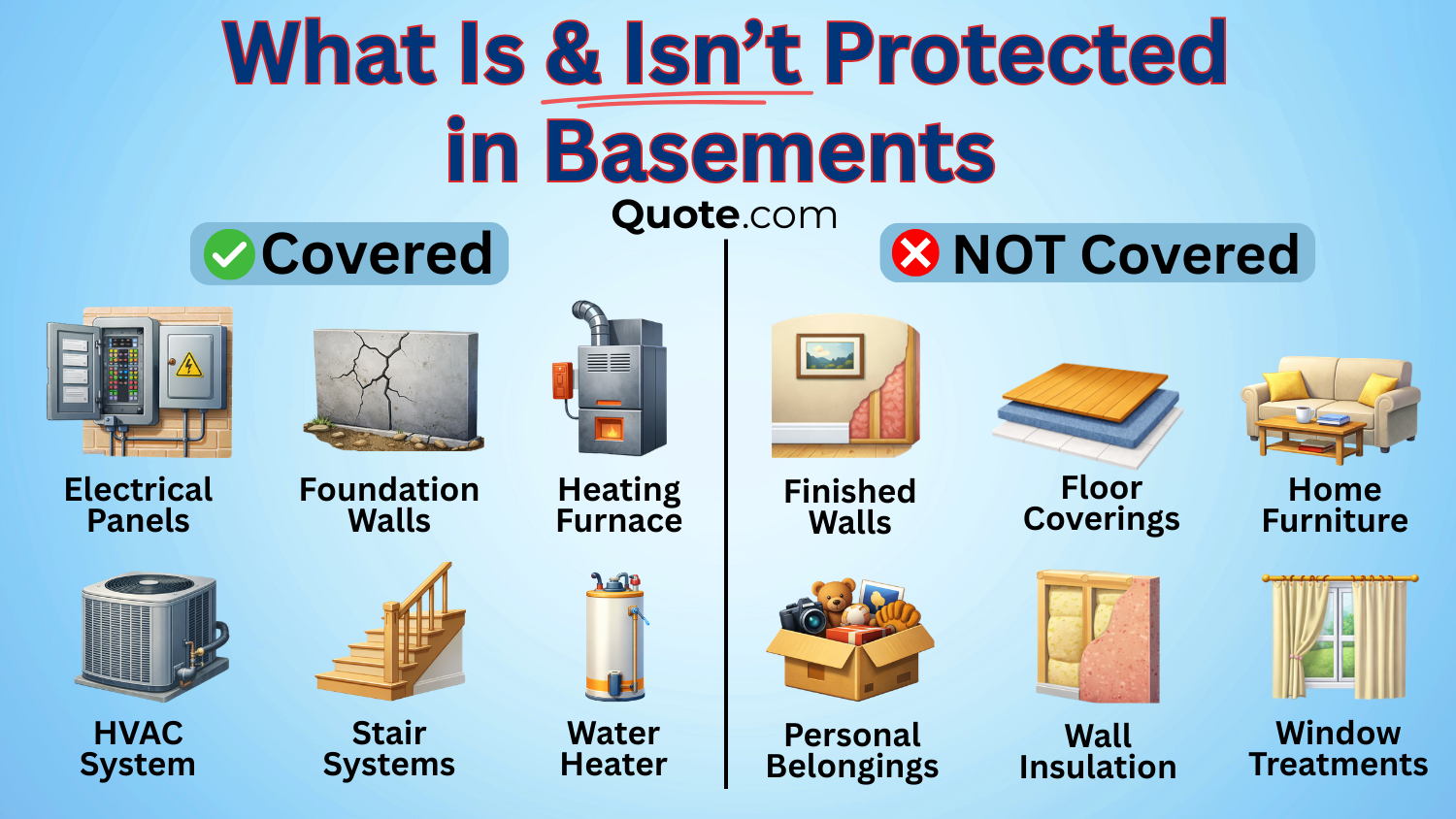 What Is & Isn't Protected in Basements

Quote.com

Covered

Electrical Panels

Foundation Walls

Heating Furnace

HVAC System

Stair Systems

Water Heater

NOT Covered

Finished Walls

Floor Coverings

Home Furniture

Personal Belongings

Wall Insulation

Window Treatments